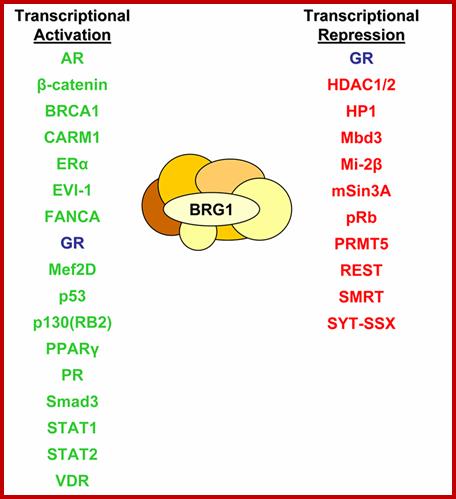 Transcriptional Activation

AR
β-catenin
BRCA1
CARM1
ERα
EVI-1
FANCA
GR
Mef2D
p53
p130(RB2)
PPARγ
PR
Smad3
STAT1
STAT2
VDR

BRG1

Transcriptional Repression

GR
HDAC1/2
HP1
Mbd3
Mi-2β
mSin3A
pRb
PRMT5
REST
SMRT
SYT-SSX